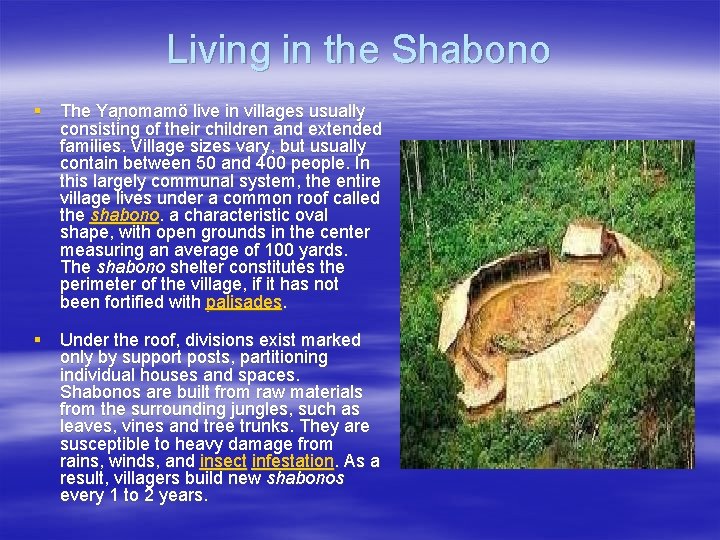 Living in the Shabono

▪ The Yanomamö live in villages usually consisting of their children and extended families. Village sizes vary, but usually contain between 50 and 400 people. In this largely communal system, the entire village lives under a common roof called the shabono. a characteristic oval shape, with open grounds in the center measuring an average of 100 yards. The shabono shelter constitutes the perimeter of the village, if it has not been fortified with palisades.

▪ Under the roof, divisions exist marked only by support posts, partitioning individual houses and spaces. Shabonos are built from raw materials from the surrounding jungles, such as leaves, vines and tree trunks. They are susceptible to heavy damage from rains, winds, and insect infestation. As a result, villagers build new shabonos every 1 to 2 years.